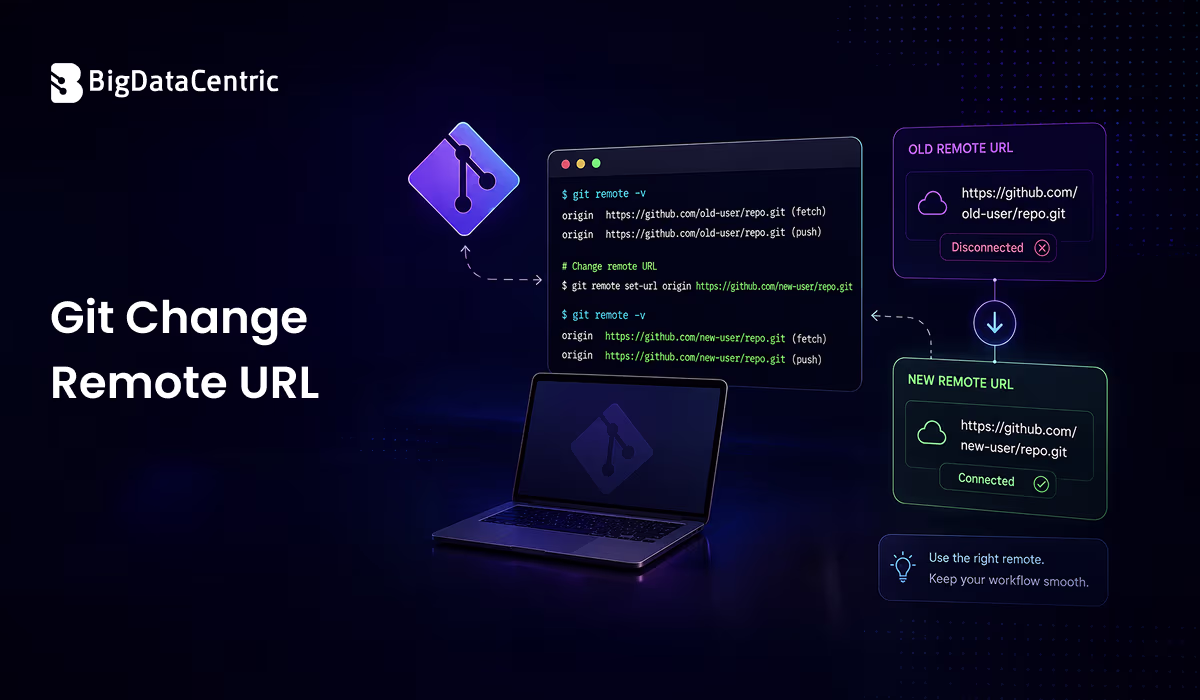 BigDataCentric

Git Change Remote URL

$ git remote -v
origin https://github.com/old-user/repo.git (fetch)
origin https://github.com/old-user/repo.git (push)

# Change remote URL
$ git remote set-url origin https://github.com/new-user/repo.git

$ git remote -v
origin https://github.com/new-user/repo.git (fetch)
origin https://github.com/new-user/repo.git (push)

OLD REMOTE URL
https://github.com/old-user/repo.git
Disconnected

NEW REMOTE URL
https://github.com/new-user/repo.git
Connected

Use the right remote.
Keep your workflow smooth.